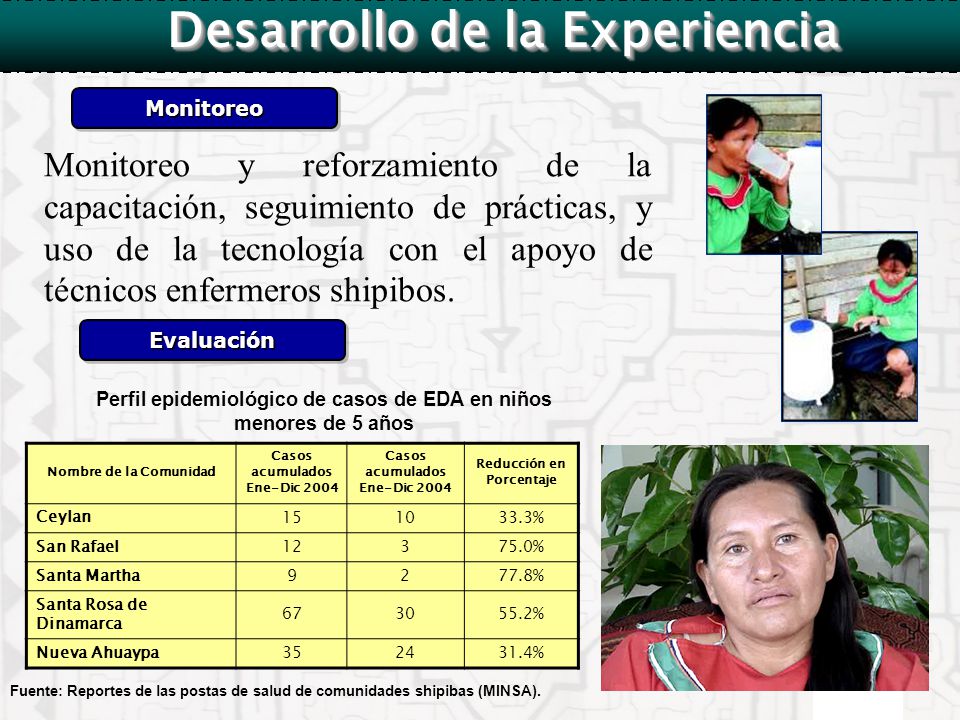 Desarrollo de la Experiencia

Monitoreo

Monitoreo y reforzamiento de la capacitación, seguimiento de prácticas, y uso de la tecnología con el apoyo de técnicos enfermeros shipibos.

Evaluación

Perfil epidemiológico de casos de EDA en niños menores de 5 años

| Nombre de la Comunidad | Casos acumulados Ene-Dic 2004 | Casos acumulados Ene-Dic 2004 | Reducción en Porcentaje |
|---|---|---|---|
| Ceylan | 15 | 10 | 33.3% |
| San Rafael | 12 | 3 | 75.0% |
| Santa Martha | 9 | 2 | 77.8% |
| Santa Rosa de Dinamarca | 67 | 30 | 55.2% |
| Nueva Ahuaypa | 35 | 24 | 31.4% |

Fuente: Reportes de las postas de salud de comunidades shipibas (MINSA).